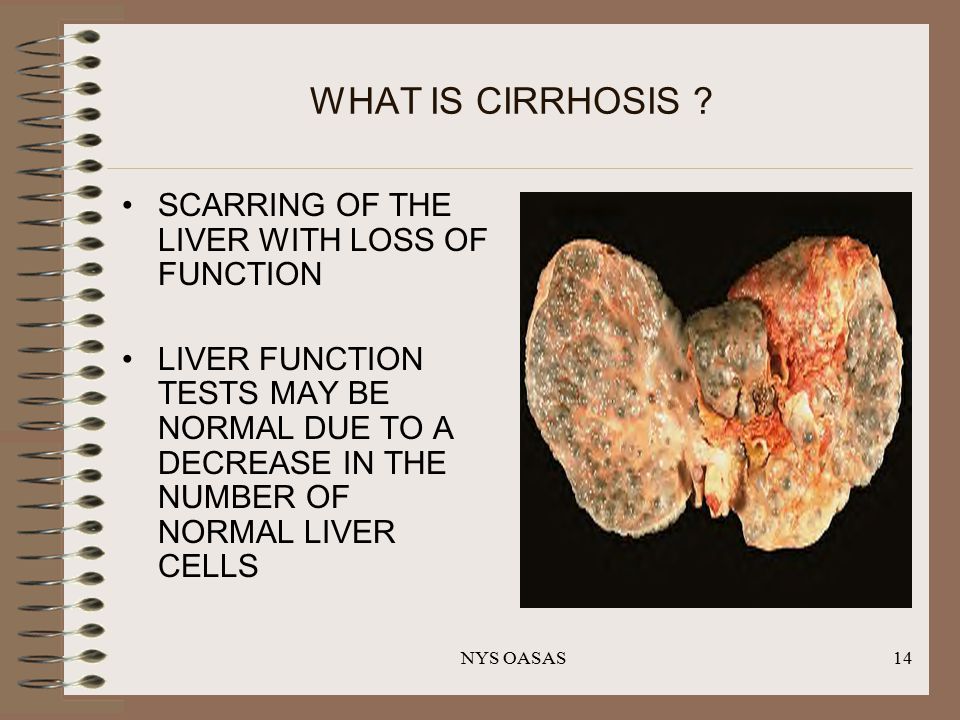 WHAT IS CIRRHOSIS ?

• SCARRING OF THE LIVER WITH LOSS OF FUNCTION

• LIVER FUNCTION TESTS MAY BE NORMAL DUE TO A DECREASE IN THE NUMBER OF NORMAL LIVER CELLS

NYS OASAS

14